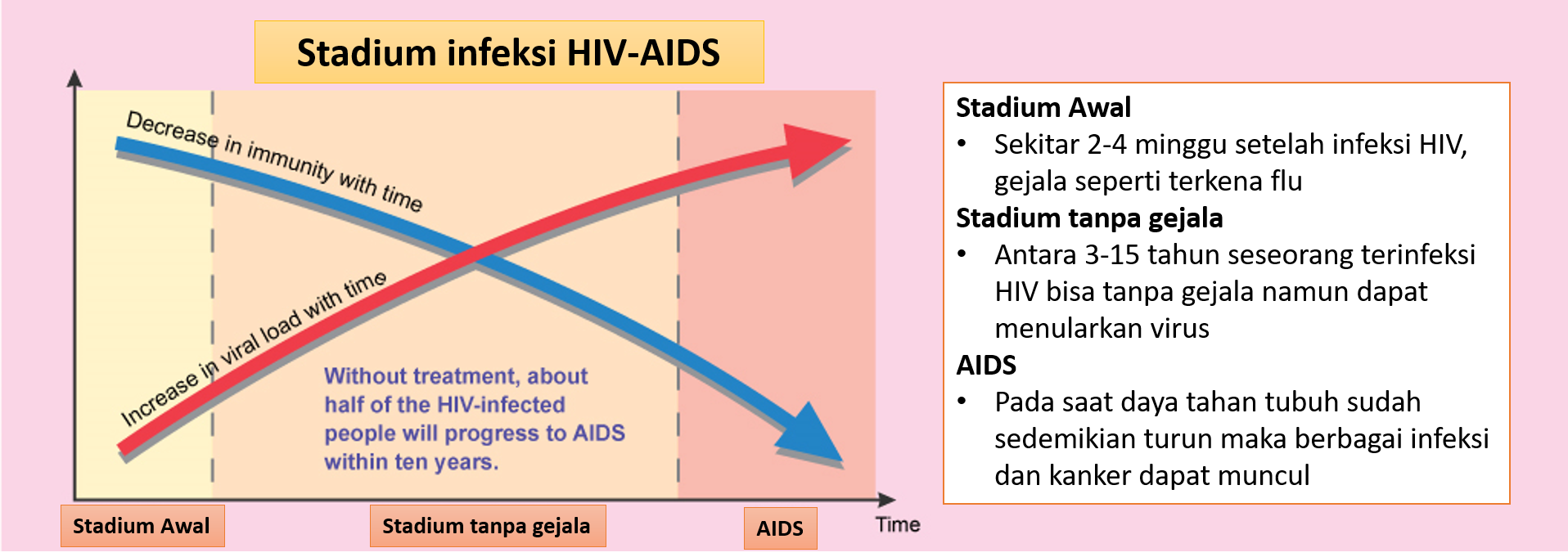 Stadium infeksi HIV-AIDS

Decrease in immunity with time

Increase in viral load with time

Without treatment, about half of the HIV-infected people will progress to AIDS within ten years.

Stadium Awal

Stadium tanpa gejala

AIDS

Time

Stadium Awal
• Sekitar 2-4 minggu setelah infeksi HIV, gejala seperti terkena flu
Stadium tanpa gejala
• Antara 3-15 tahun seseorang terinfeksi HIV bisa tanpa gejala namun dapat menularkan virus
AIDS
• Pada saat daya tahan tubuh sudah sedemikian turun maka berbagai infeksi dan kanker dapat muncul